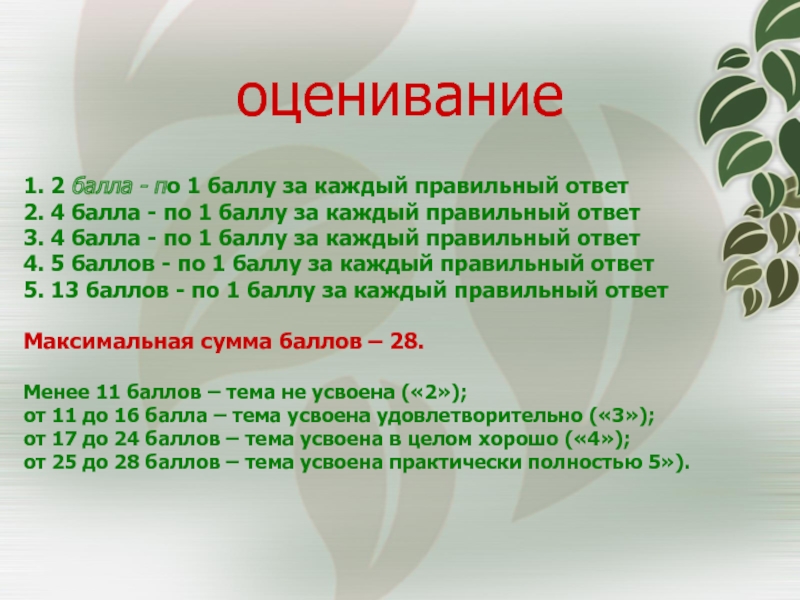 оценивание

1. 2 балла - по 1 баллу за каждый правильный ответ
2. 4 балла - по 1 баллу за каждый правильный ответ
3. 4 балла - по 1 баллу за каждый правильный ответ
4. 5 баллов - по 1 баллу за каждый правильный ответ
5. 13 баллов - по 1 баллу за каждый правильный ответ

Максимальная сумма баллов – 28.

Менее 11 баллов – тема не усвоена («2»);
от 11 до 16 балла – тема усвоена удовлетворительно («3»);
от 17 до 24 баллов – тема усвоена в целом хорошо («4»);
от 25 до 28 баллов – тема усвоена практически полностью 5»).